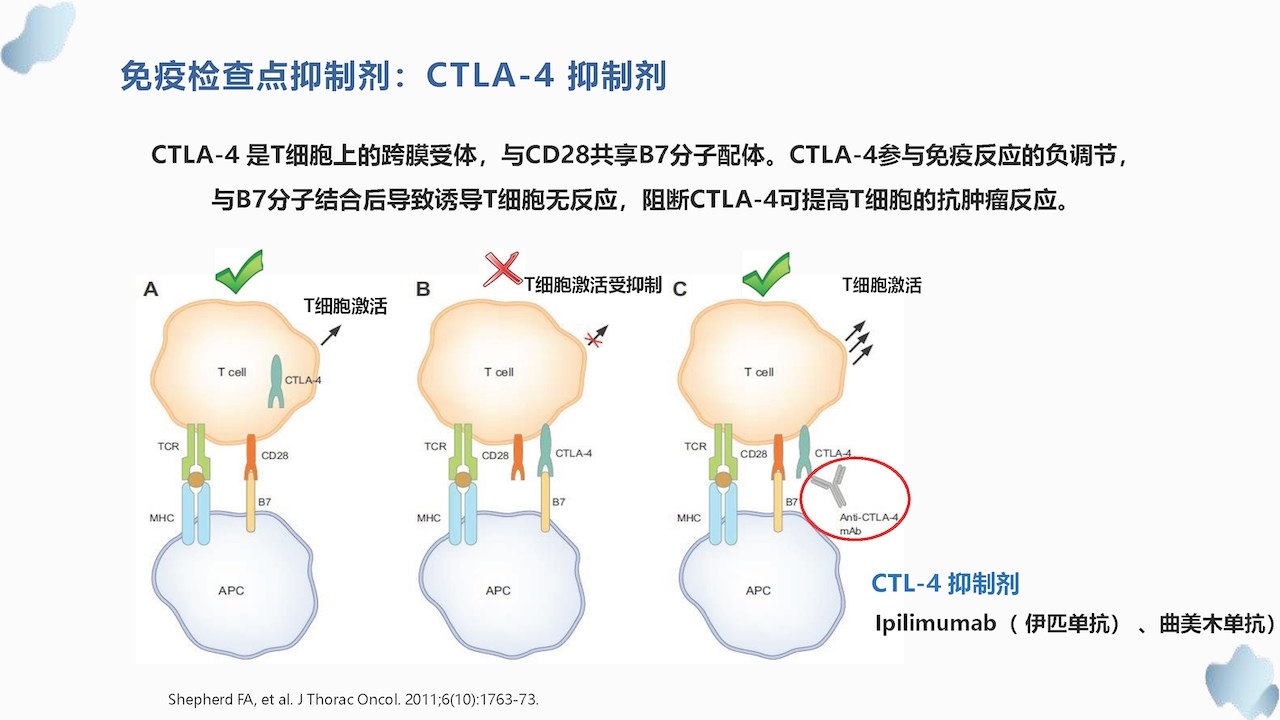 免疫检查点抑制剂：CTLA-4 抑制剂

CTLA-4 是T细胞上的跨膜受体，与CD28共享B7分子配体。CTLA-4参与免疫反应的负调节，与B7分子结合后导致诱导T细胞无反应，阻断CTLA-4可提高T细胞的抗肿瘤反应。

A
T细胞激活
T cell
CTLA-4
TCR
CD28
MHC
B7
APC

B
T细胞激活受抑制
T cell
TCR
CD28
CTLA-4
MHC
B7
APC

C
T细胞激活
T cell
TCR
CD28
CTLA-4
MHC
B7
Anti-CTLA-4 mAb
APC

CTL-4 抑制剂
Ipilimumab（伊匹单抗）、曲美木单抗）

Shepherd FA, et al. J Thorac Oncol. 2011;6(10):1763-73.